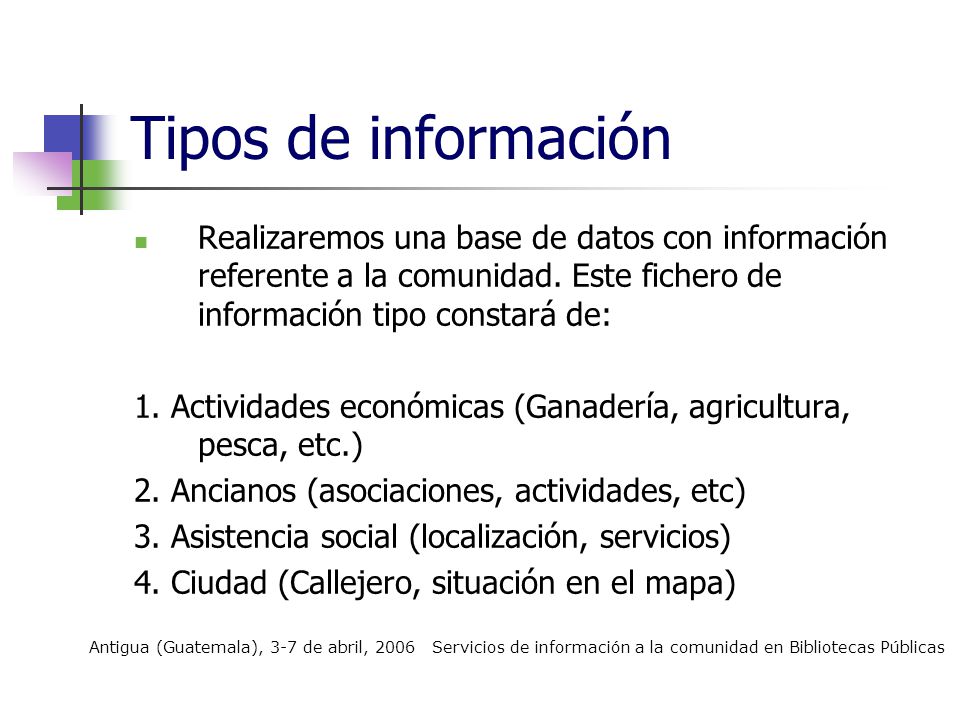 Tipos de información

Realizaremos una base de datos con información referente a la comunidad. Este fichero de información tipo constará de:

1. Actividades económicas (Ganadería, agricultura, pesca, etc.)
2. Ancianos (asociaciones, actividades, etc)
3. Asistencia social (localización, servicios)
4. Ciudad (Callejero, situación en el mapa)

Antigua (Guatemala), 3-7 de abril, 2006 Servicios de información a la comunidad en Bibliotecas Públicas